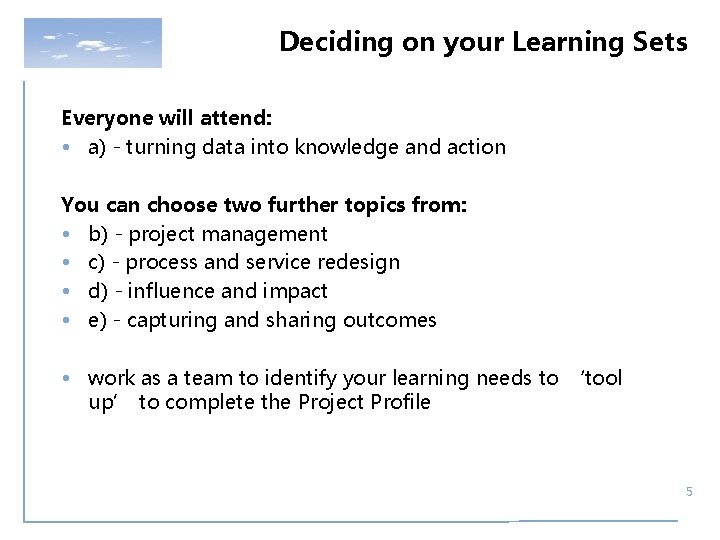 Deciding on your Learning Sets

Everyone will attend:
• a) - turning data into knowledge and action

You can choose two further topics from:
• b) - project management
• c) - process and service redesign
• d) - influence and impact
• e) - capturing and sharing outcomes

• work as a team to identify your learning needs to 'tool up' to complete the Project Profile

5